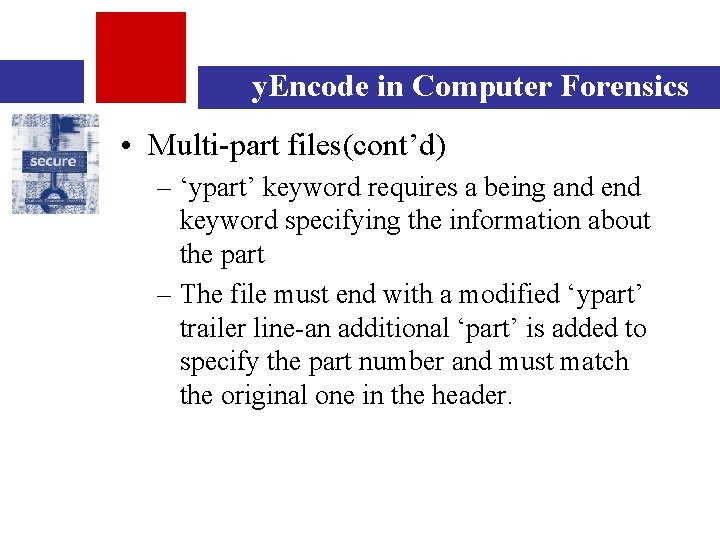 yEncode in Computer Forensics

secure

• Multi-part files(cont’d)
– ‘ypart’ keyword requires a being and end keyword specifying the information about the part
– The file must end with a modified ‘ypart’ trailer line-an additional ‘part’ is added to specify the part number and must match the original one in the header.